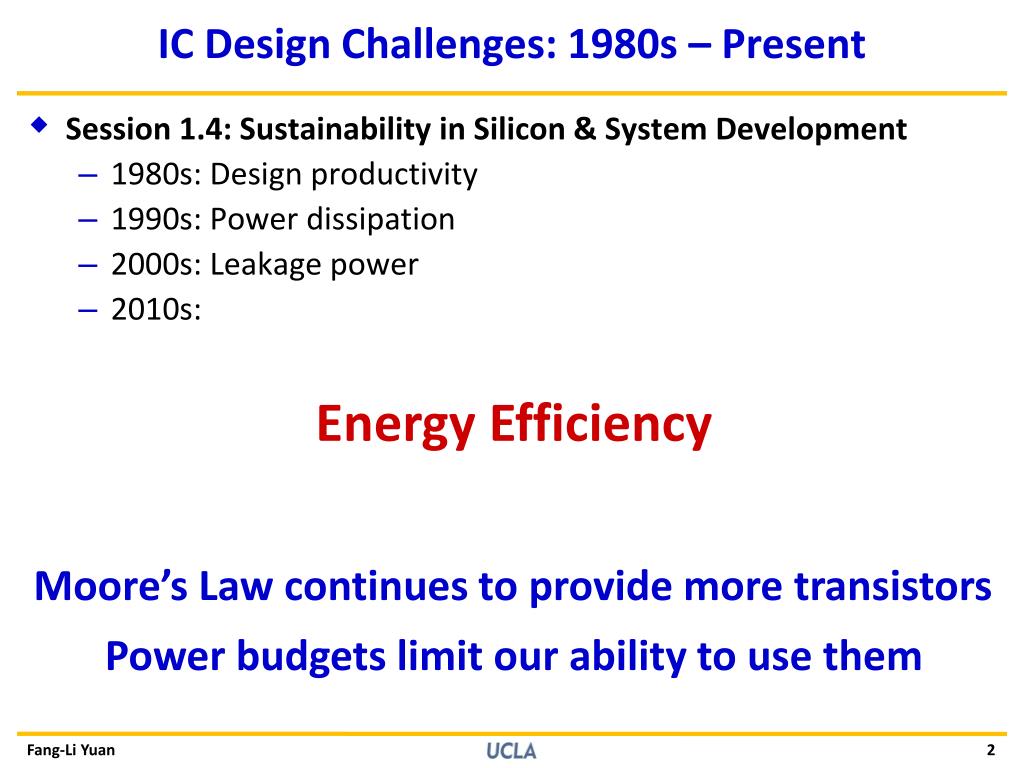 IC Design Challenges: 1980s – Present

Session 1.4: Sustainability in Silicon & System Development
– 1980s: Design productivity
– 1990s: Power dissipation
– 2000s: Leakage power
– 2010s:

Energy Efficiency

Moore's Law continues to provide more transistors

Power budgets limit our ability to use them

Fang-Li Yuan
UCLA
2